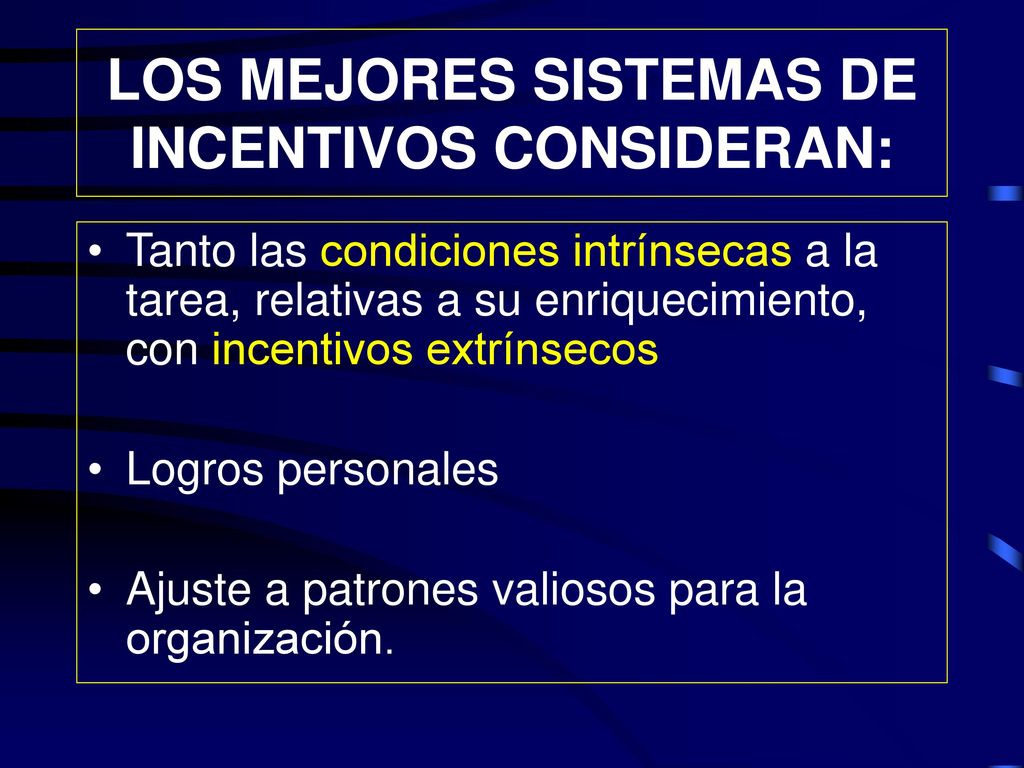 LOS MEJORES SISTEMAS DE INCENTIVOS CONSIDERAN:

• Tanto las condiciones intrínsecas a la tarea, relativas a su enriquecimiento, con incentivos extrínsecos

• Logros personales

• Ajuste a patrones valiosos para la organización.